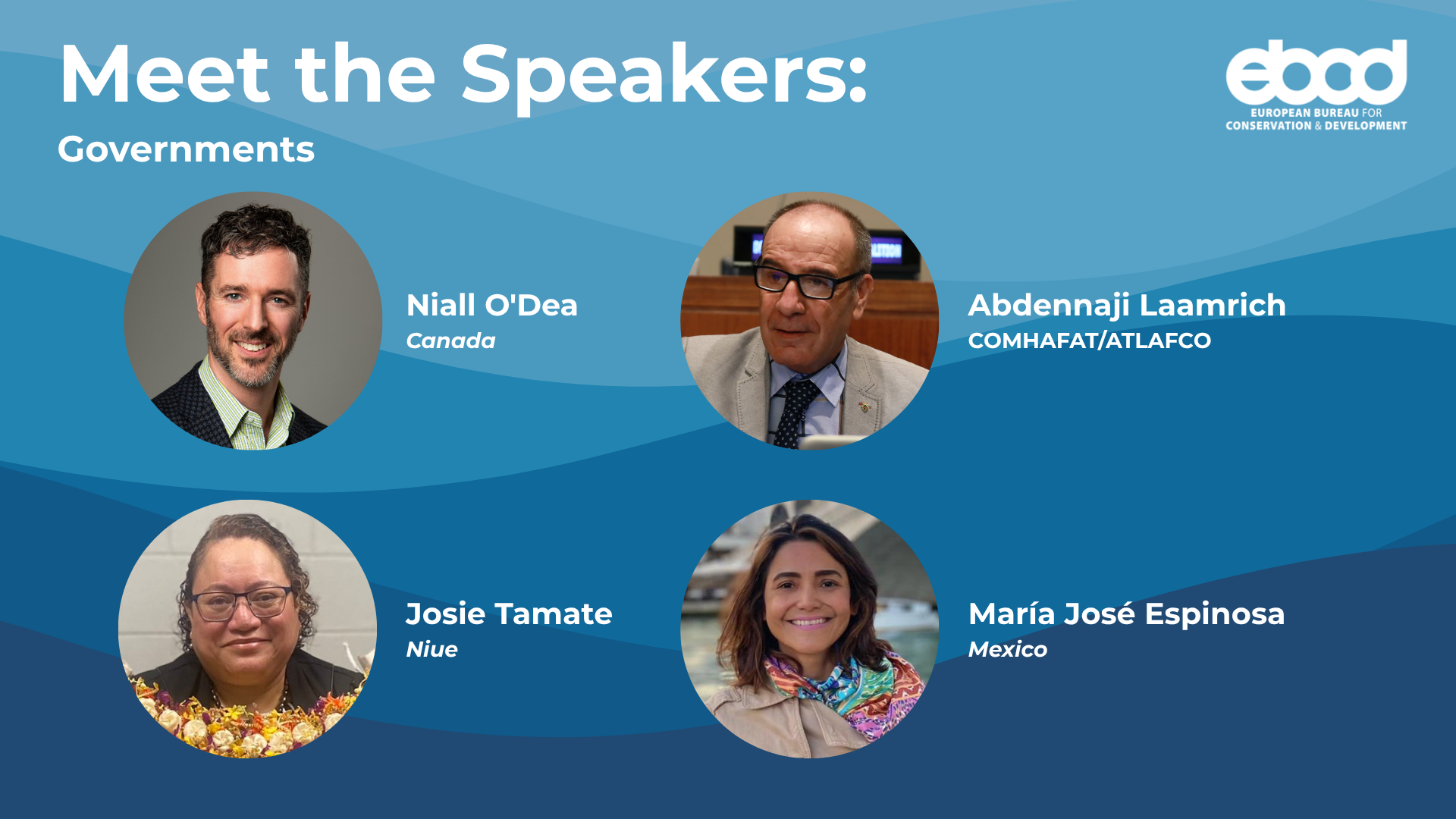 Meet the Speakers:

Governments

ebcd
EUROPEAN BUREAU FOR CONSERVATION & DEVELOPMENT

Niall O'Dea
Canada

Abdennaji Laamrich
COMHAFAT/ATLAFCO

Josie Tamate
Niue

María José Espinosa
Mexico